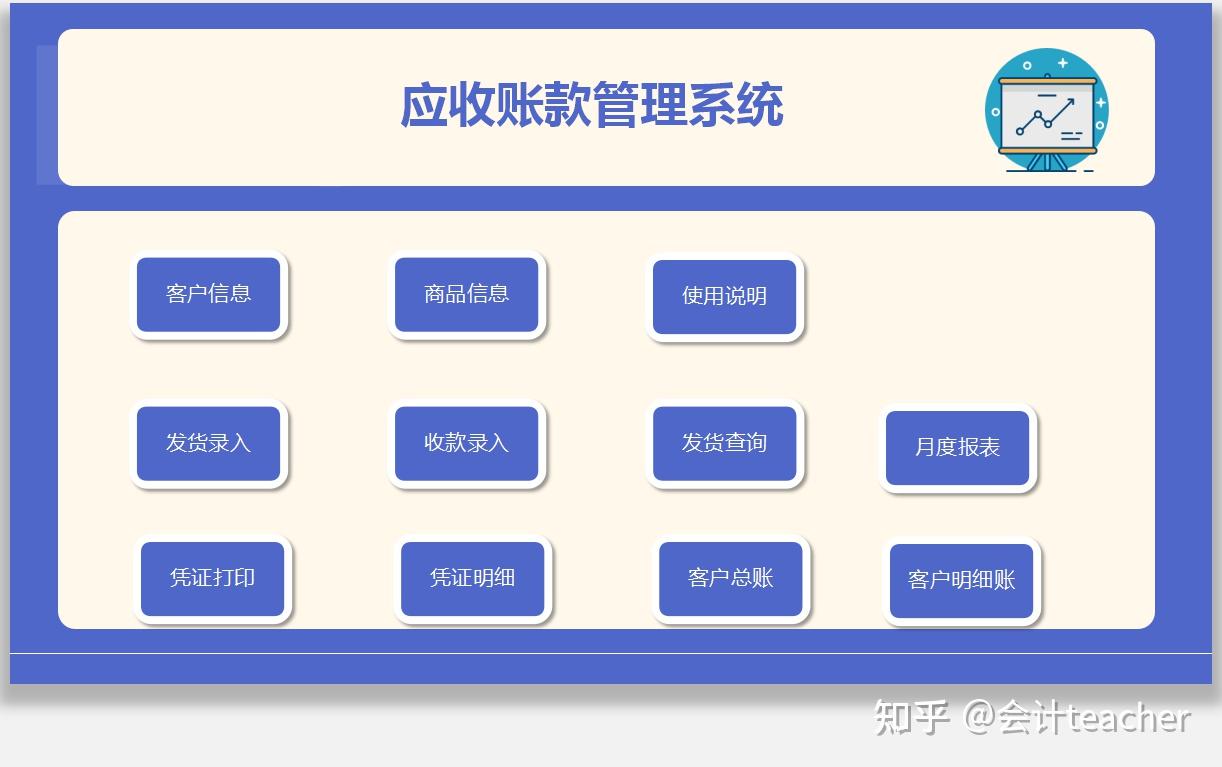 应收账款管理系统

客户信息

商品信息

使用说明

发货录入

收款录入

发货查询

月度报表

凭证打印

凭证明细

客户总账

客户明细账

知乎 @会计teacher